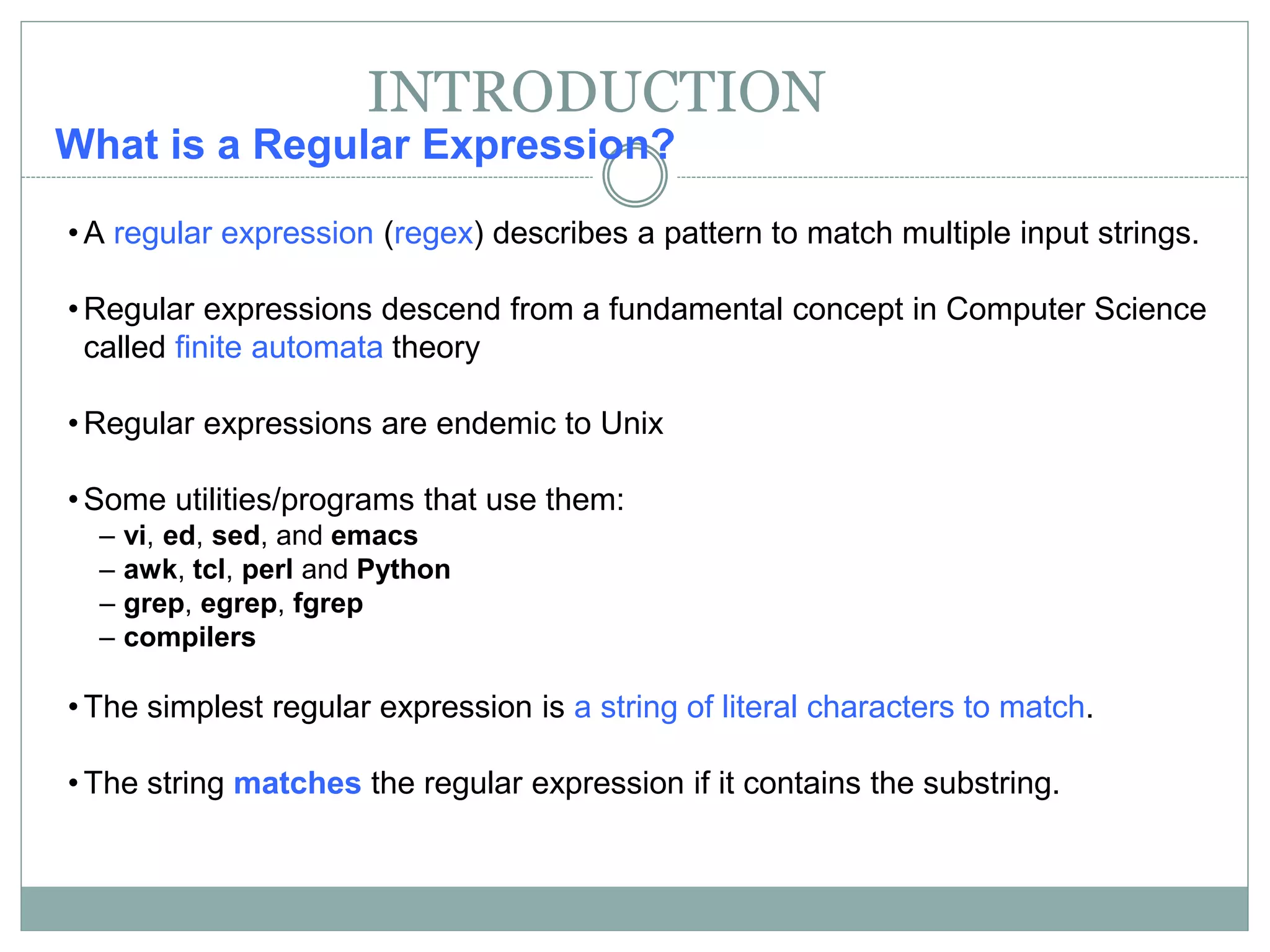 INTRODUCTION

What is a Regular Expression?

• A regular expression (regex) describes a pattern to match multiple input strings.

• Regular expressions descend from a fundamental concept in Computer Science called finite automata theory

• Regular expressions are endemic to Unix

• Some utilities/programs that use them:
– vi, ed, sed, and emacs
– awk, tcl, perl and Python
– grep, egrep, fgrep
– compilers

• The simplest regular expression is a string of literal characters to match.

• The string matches the regular expression if it contains the substring.